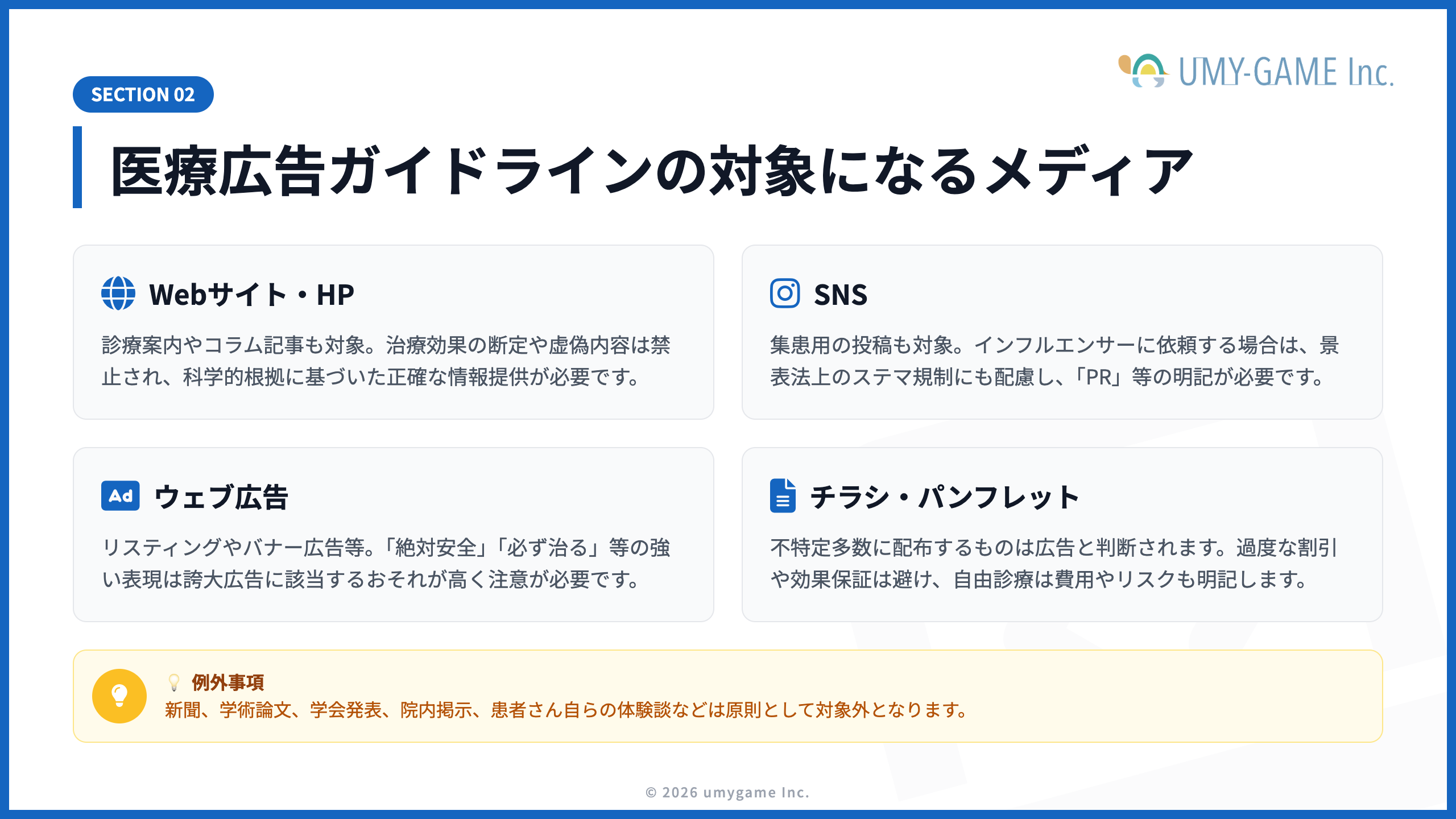 UMY-GAME Inc.

SECTION 02

医療広告ガイドラインの対象になるメディア

Webサイト・HP

診療案内やコラム記事も対象。治療効果の断定や虚偽内容は禁止され、科学的根拠に基づいた正確な情報提供が必要です。

SNS

集患用の投稿も対象。インフルエンサーに依頼する場合は、景表法上のステマ規制にも配慮し、「PR」等の明記が必要です。

Ad

ウェブ広告

リスティングやバナー広告等。「絶対安全」「必ず治る」等の強い表現は誇大広告に該当するおそれが高く注意が必要です。

チラシ・パンフレット

不特定多数に配布するものは広告と判断されます。過度な割引や効果保証は避け、自由診療は費用やリスクも明記します。

例外事項
新聞、学術論文、学会発表、院内掲示、患者さん自らの体験談などは原則として対象外となります。

© 2026 umygame Inc.